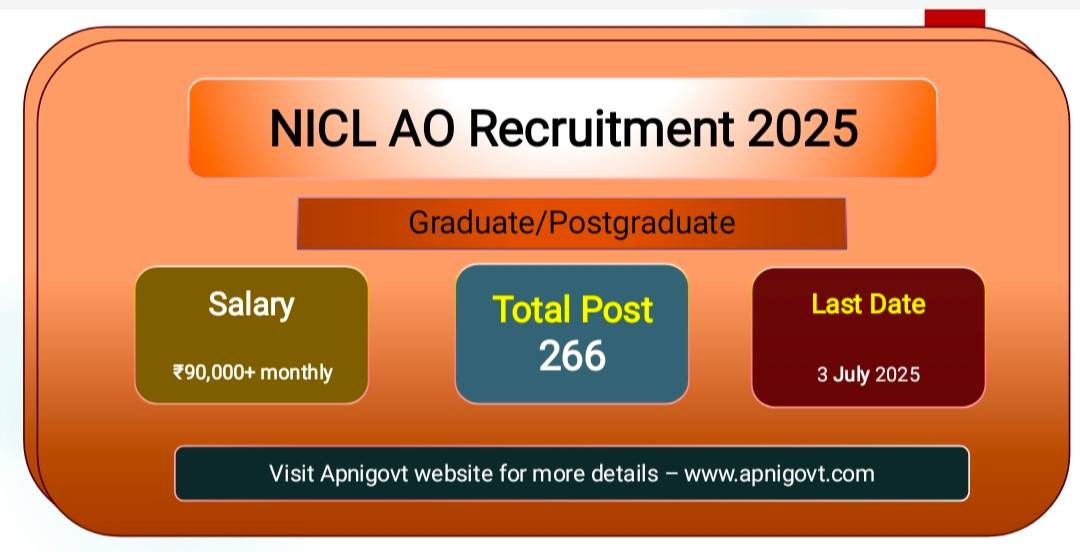 NICL AO Recruitment 2025

Graduate/Postgraduate

Salary

₹90,000+ monthly

Total Post
266

Last Date

3 July 2025

Visit Apnigovt website for more details – www.apnigovt.com